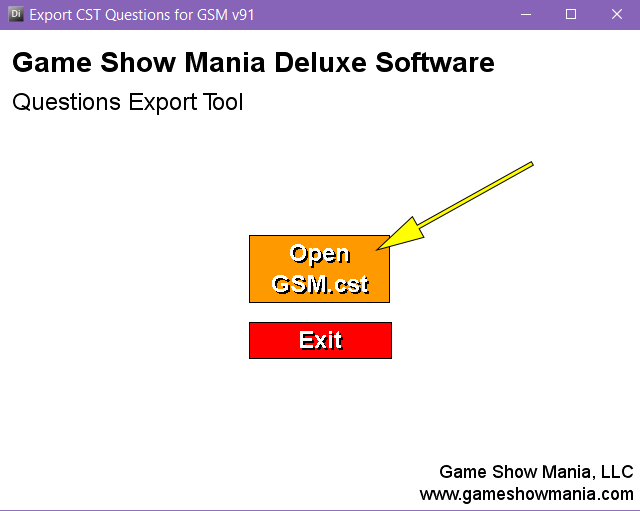 Di Export CST Questions for GSM v91

Game Show Mania Deluxe Software

Questions Export Tool

Open GSM.cst

Exit

Game Show Mania, LLC
www.gameshowmania.com